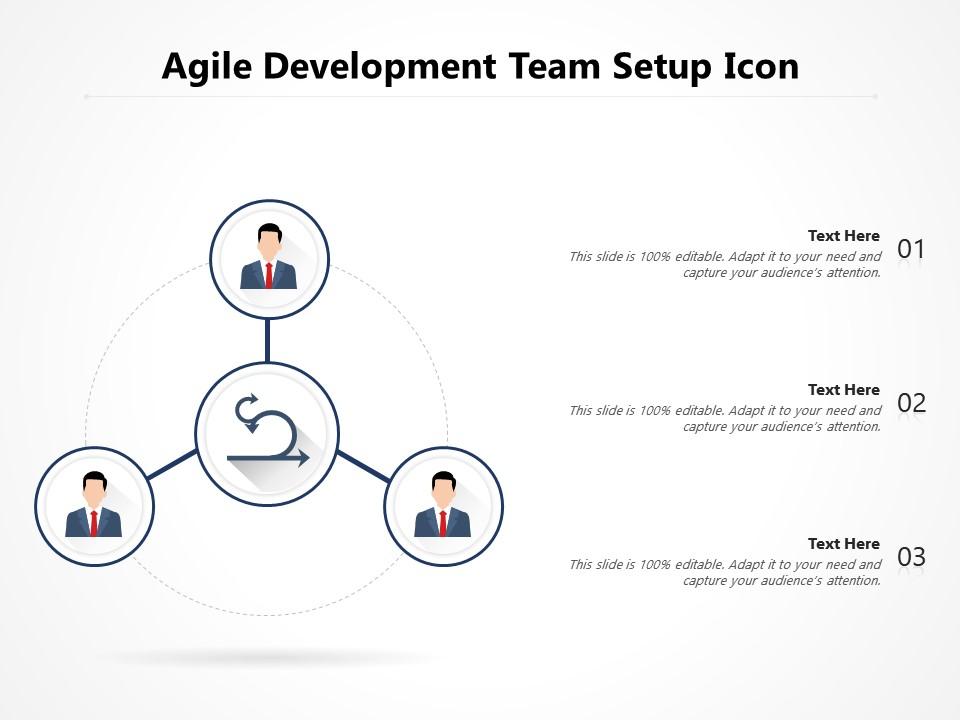 Agile Development Team Setup Icon

Text Here
This slide is 100% editable. Adapt it to your need and capture your audience's attention.
01

Text Here
This slide is 100% editable. Adapt it to your need and capture your audience's attention.
02

Text Here
This slide is 100% editable. Adapt it to your need and capture your audience's attention.
03